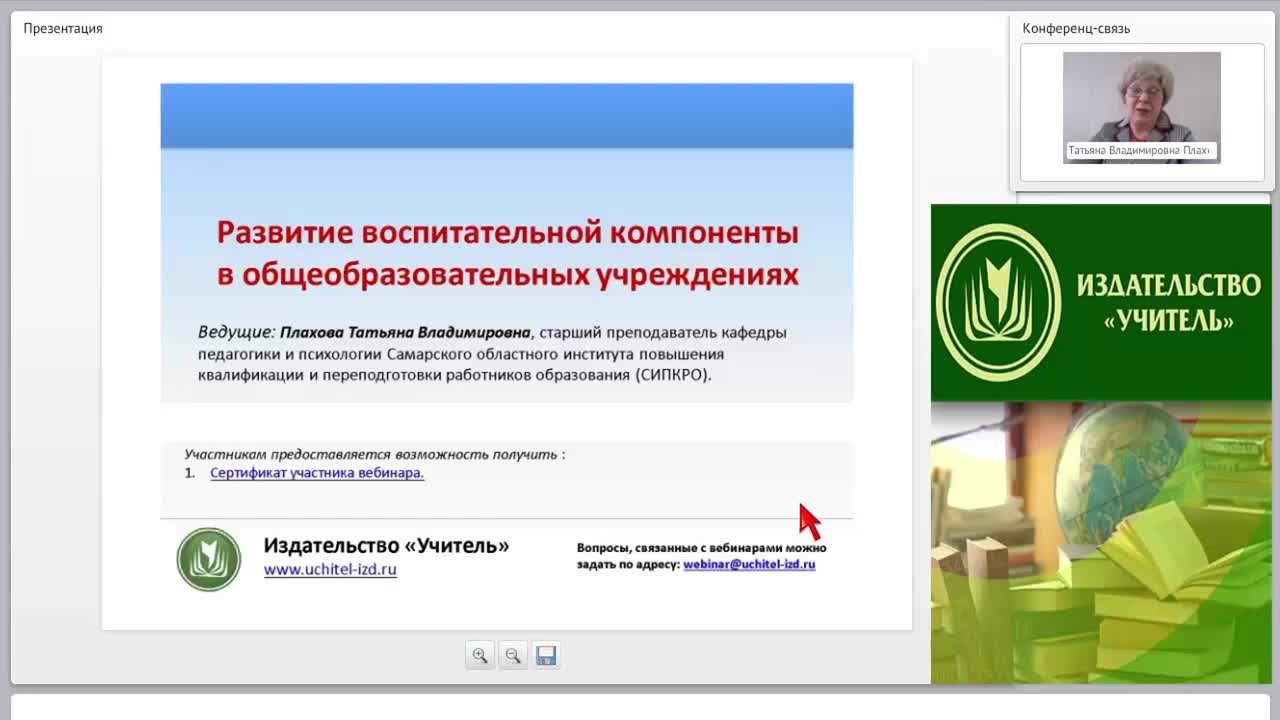 Презентация

Развитие воспитательной компоненты в общеобразовательных учреждениях

Ведущие: Плахова Татьяна Владимировна, старший преподаватель кафедры педагогики и психологии Самарского областного института повышения квалификации и переподготовки работников образования (СИПКРО).

Участникам предоставляется возможность получить :
1. Сертификат участника вебинара.

Издательство «Учитель»
www.uchitel-izd.ru

Вопросы, связанные с вебинарами можно задать по адресу: webinar@uchitel-izd.ru

Конференц-связь

Татьяна Владимировна Плах

ИЗДАТЕЛЬСТВО «УЧИТЕЛЬ»